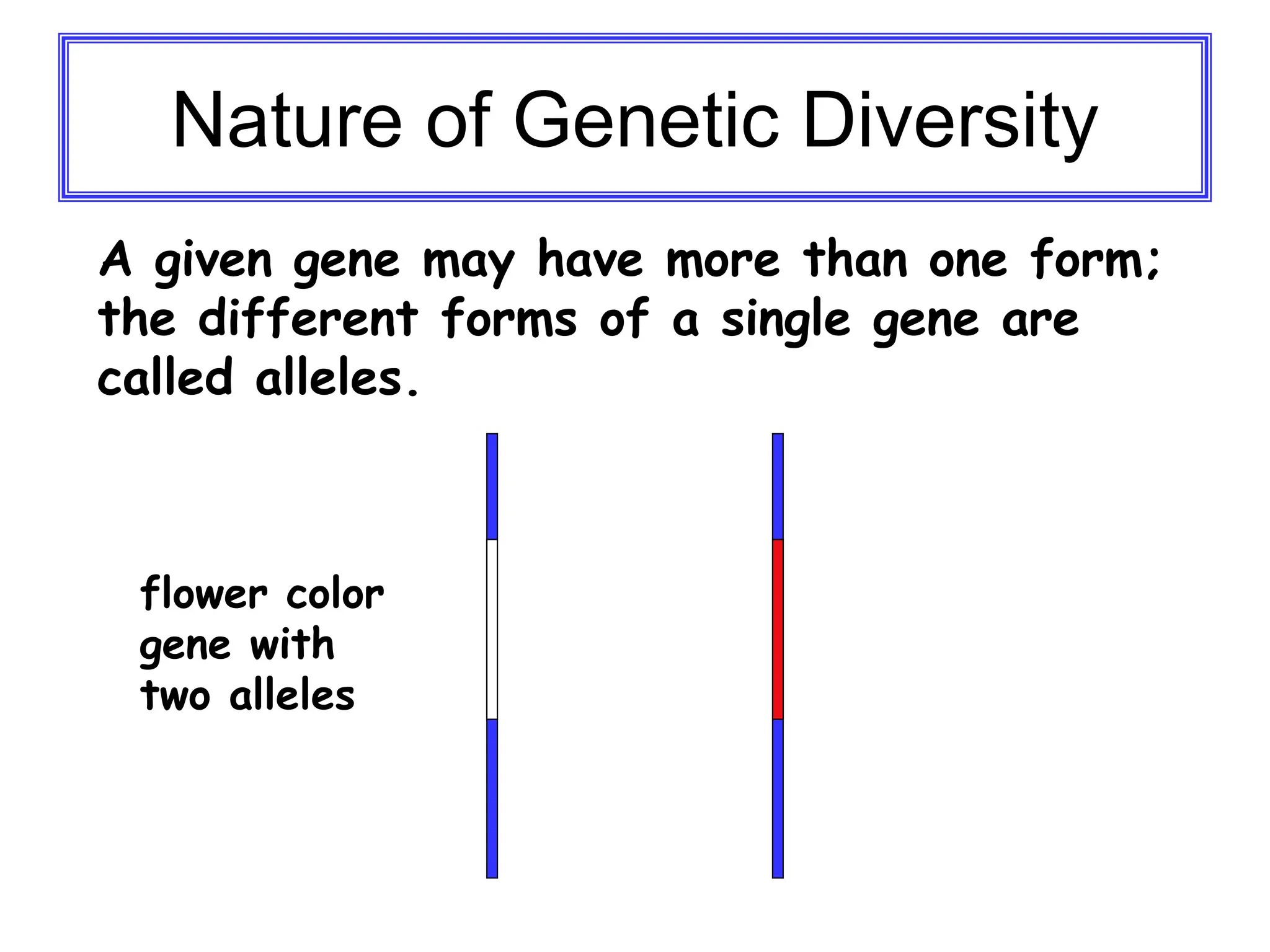 Nature of Genetic Diversity

A given gene may have more than one form; the different forms of a single gene are called alleles.

flower color gene with two alleles